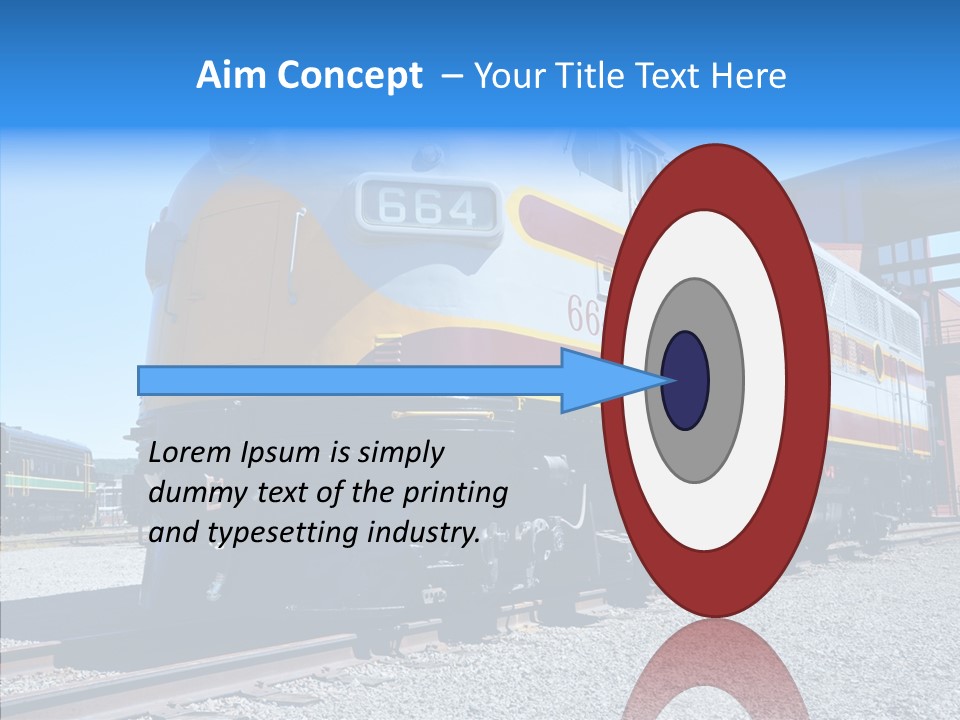 Aim Concept – Your Title Text Here

664

66

Lorem Ipsum is simply dummy text of the printing and typesetting industry.